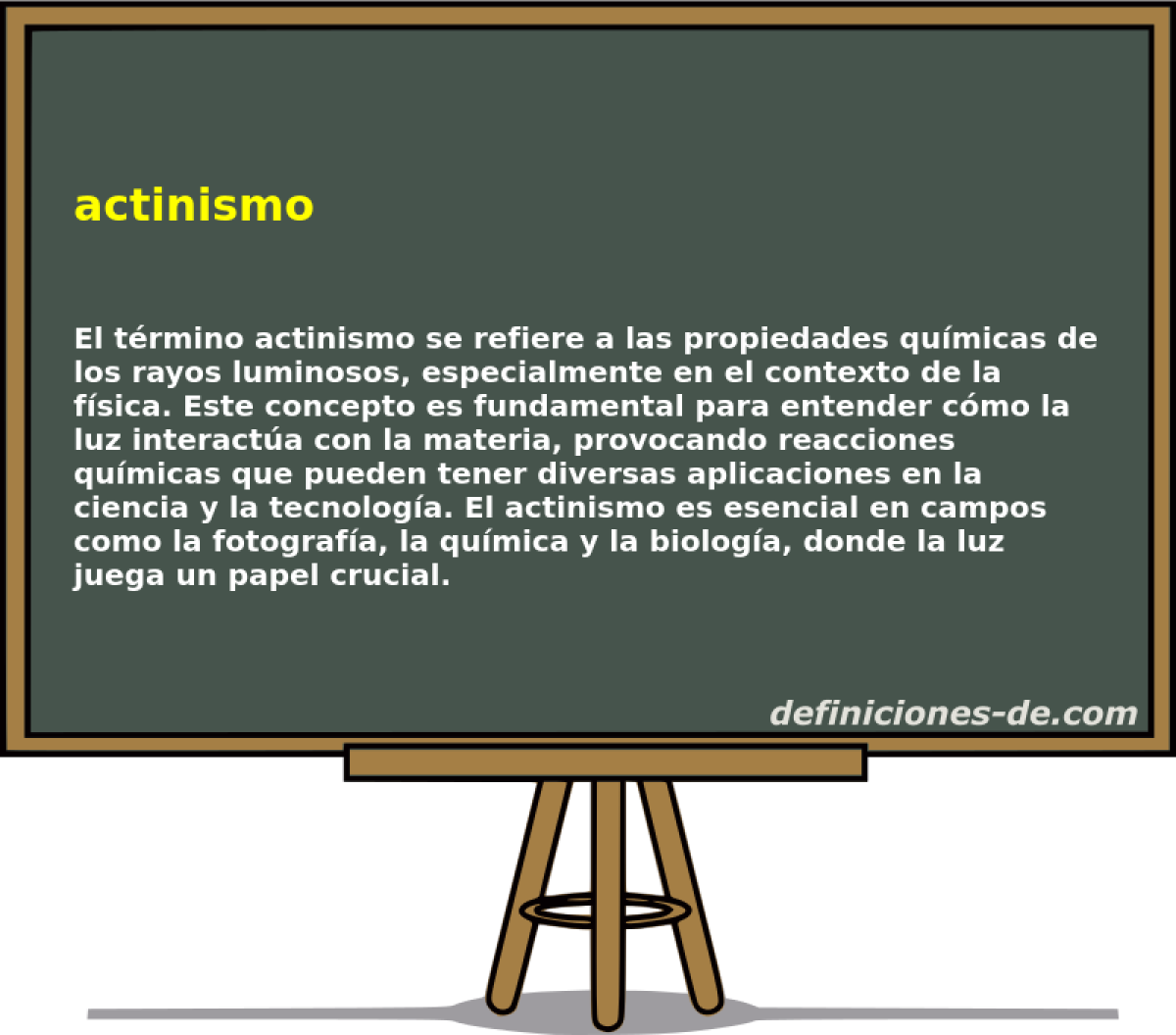 actinismo

El término actinismo se refiere a las propiedades químicas de los rayos luminosos, especialmente en el contexto de la física. Este concepto es fundamental para entender cómo la luz interactúa con la materia, provocando reacciones químicas que pueden tener diversas aplicaciones en la ciencia y la tecnología. El actinismo es esencial en campos como la fotografía, la química y la biología, donde la luz juega un papel crucial.

definiciones-de.com